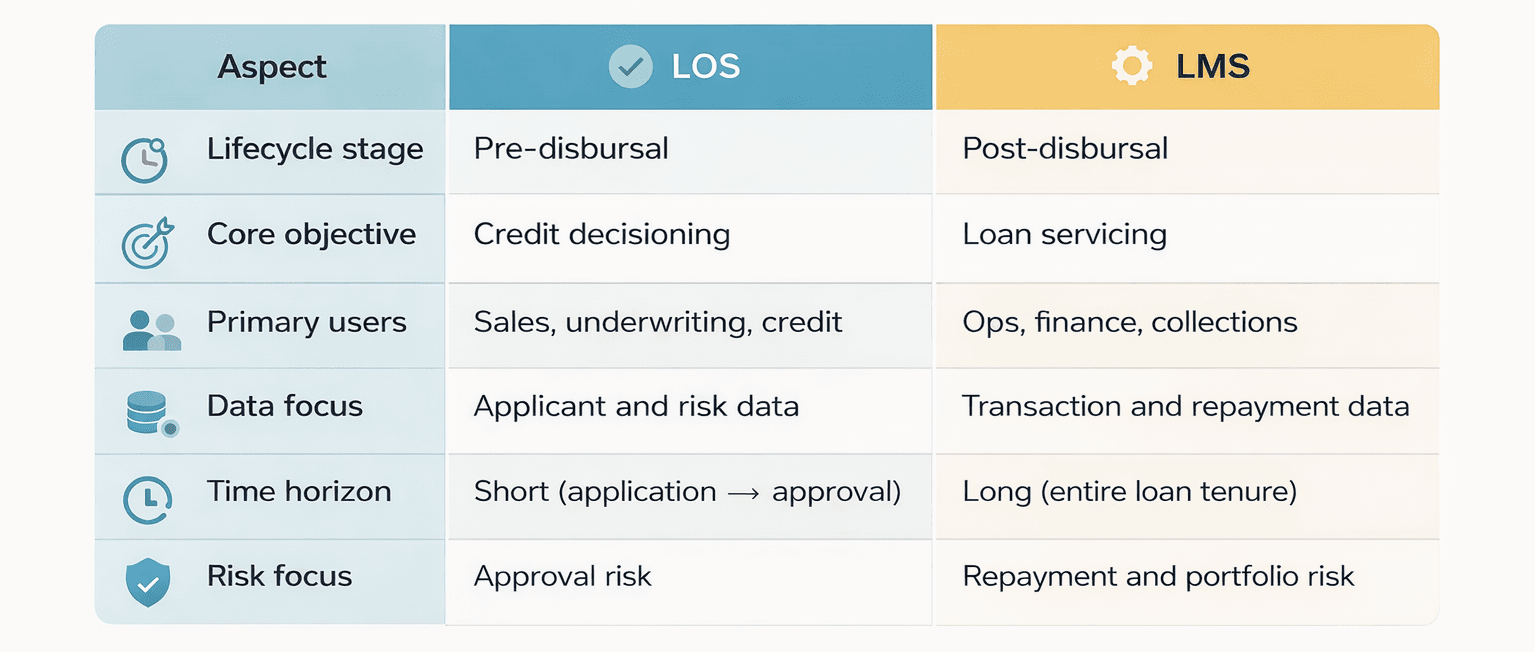 | Aspect | LOS | LMS |
|---|---|---|
| Lifecycle stage | Pre-disbursal | Post-disbursal |
| Core objective | Credit decisioning | Loan servicing |
| Primary users | Sales, underwriting, credit | Ops, finance, collections |
| Data focus | Applicant and risk data | Transaction and repayment data |
| Time horizon | Short (application → approval) | Long (entire loan tenure) |
| Risk focus | Approval risk | Repayment and portfolio risk |